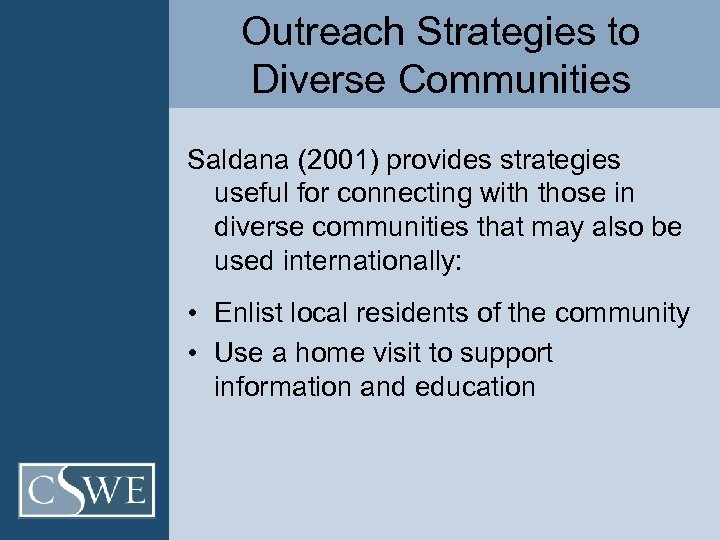 Outreach Strategies to Diverse Communities

Saldana (2001) provides strategies useful for connecting with those in diverse communities that may also be used internationally:

• Enlist local residents of the community
• Use a home visit to support information and education

CSWE